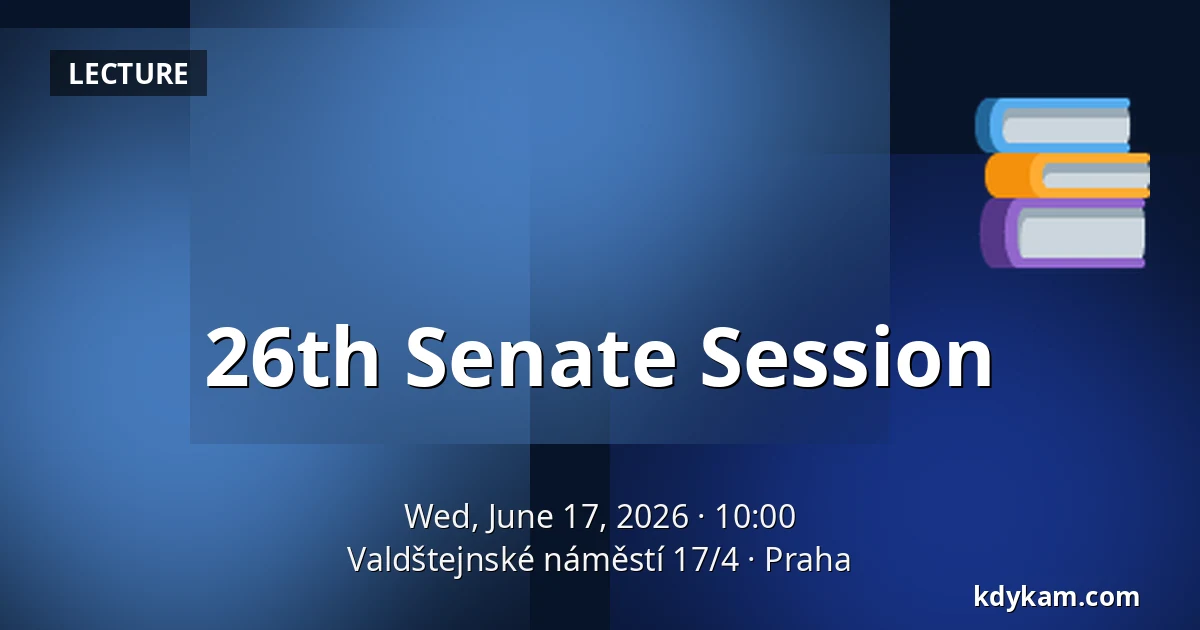 LECTURE

26th Senate Session

Wed, June 17, 2026 · 10:00
Valdštejnské náměstí 17/4 · Praha

kdykam.com